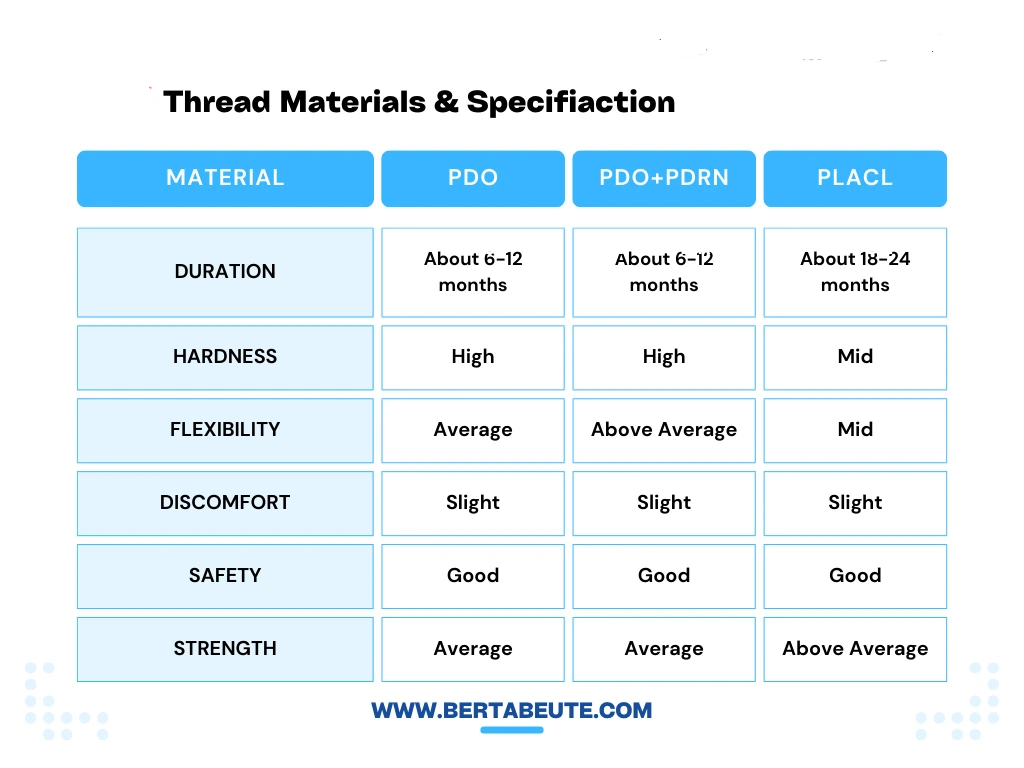 Thread Materials & Specifiaction

| MATERIAL | PDO | PDO+PDRN | PLACL |
|---|---|---|---|
| DURATION | About 6-12 months | About 6-12 months | About 18-24 months |
| HARDNESS | High | High | Mid |
| FLEXIBILITY | Average | Above Average | Mid |
| DISCOMFORT | Slight | Slight | Slight |
| SAFETY | Good | Good | Good |
| STRENGTH | Average | Average | Above Average |

WWW.BERTABEUTE.COM